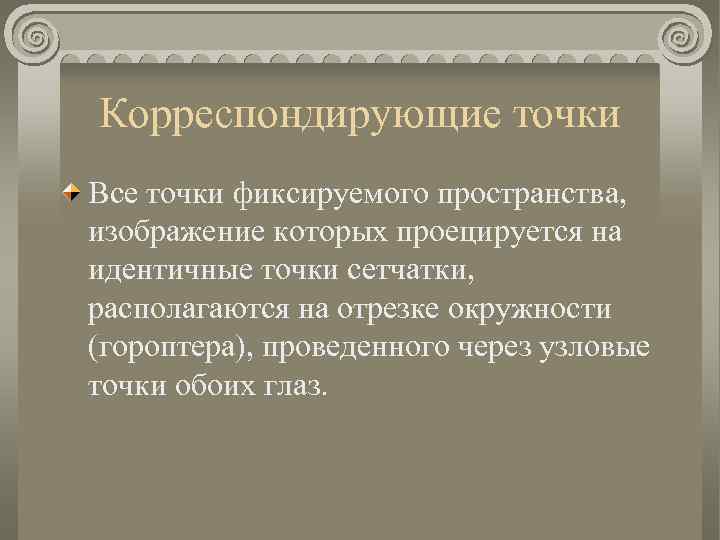 Корреспондирующие точки

Все точки фиксируемого пространства, изображение которых проецируется на идентичные точки сетчатки, располагаются на отрезке окружности (гороптера), проведенного через узловые точки обоих глаз.